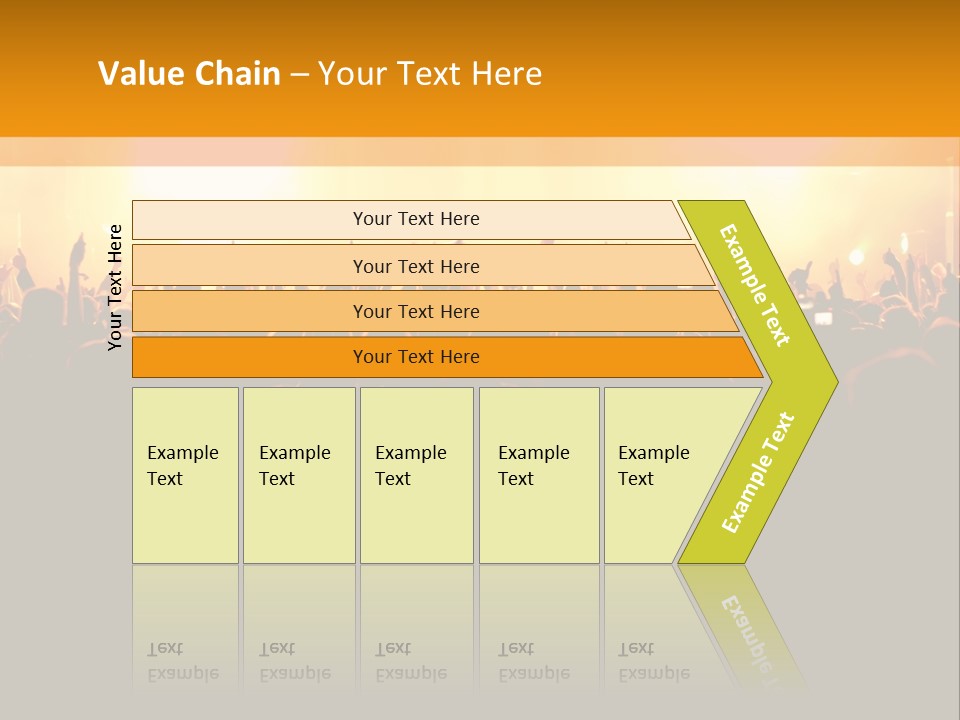 Value Chain – Your Text Here

Your Text Here

Your Text Here

Your Text Here

Your Text Here

Your Text Here

Example Text

Example Text

Example Text

Example Text

Example Text

Example Text

Example Text